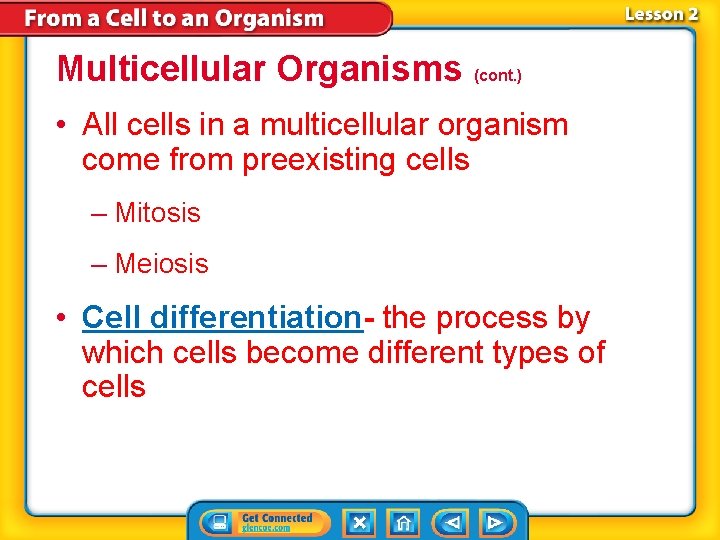 From a Cell to an Organism

Lesson 2

Multicellular Organisms (cont.)

• All cells in a multicellular organism come from preexisting cells

– Mitosis

– Meiosis

• Cell differentiation- the process by which cells become different types of cells

Get Connected glencoe.com